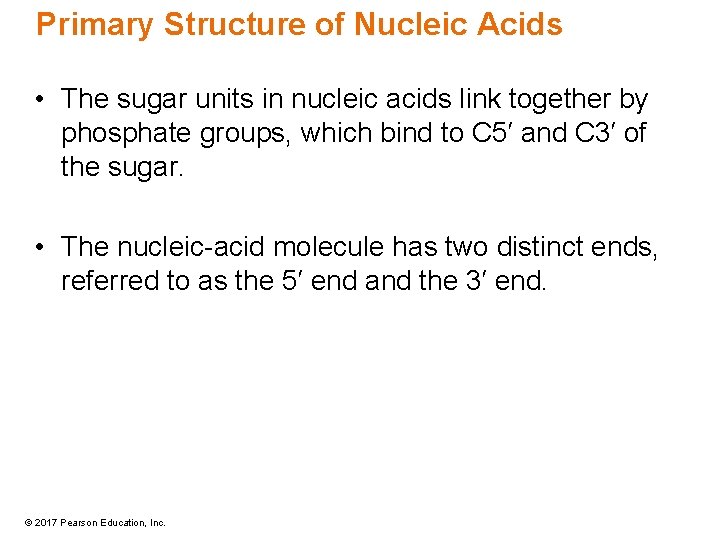 Primary Structure of Nucleic Acids

• The sugar units in nucleic acids link together by phosphate groups, which bind to C5′ and C3′ of the sugar.

• The nucleic-acid molecule has two distinct ends, referred to as the 5′ end and the 3′ end.

© 2017 Pearson Education, Inc.